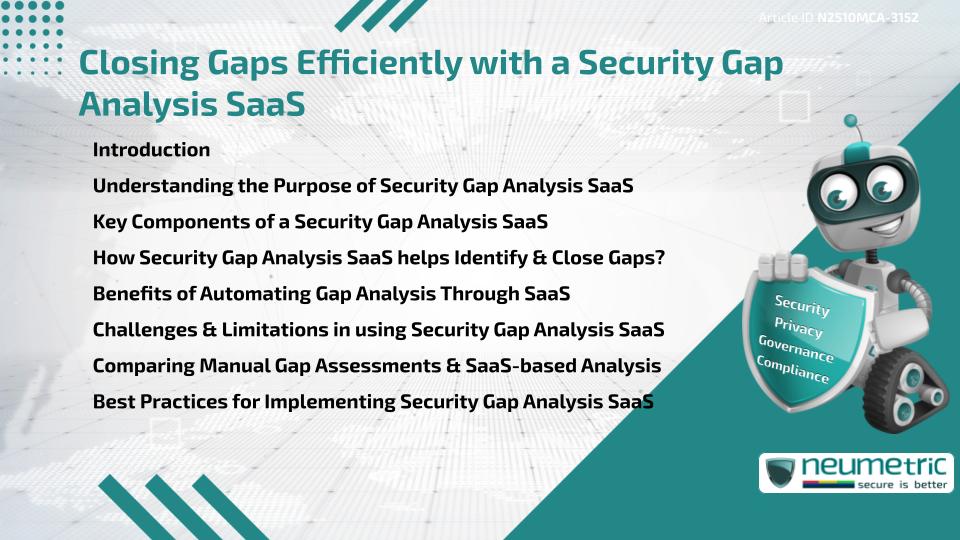 Article ID N2510MCA-3152

Closing Gaps Efficiently with a Security Gap Analysis SaaS

Introduction
Understanding the Purpose of Security Gap Analysis SaaS
Key Components of a Security Gap Analysis SaaS
How Security Gap Analysis SaaS helps Identify & Close Gaps?
Benefits of Automating Gap Analysis Through SaaS
Challenges & Limitations in using Security Gap Analysis SaaS
Comparing Manual Gap Assessments & SaaS-based Analysis
Best Practices for Implementing Security Gap Analysis SaaS

Security
Privacy
Governance
Compliance

neumetric
secure is better